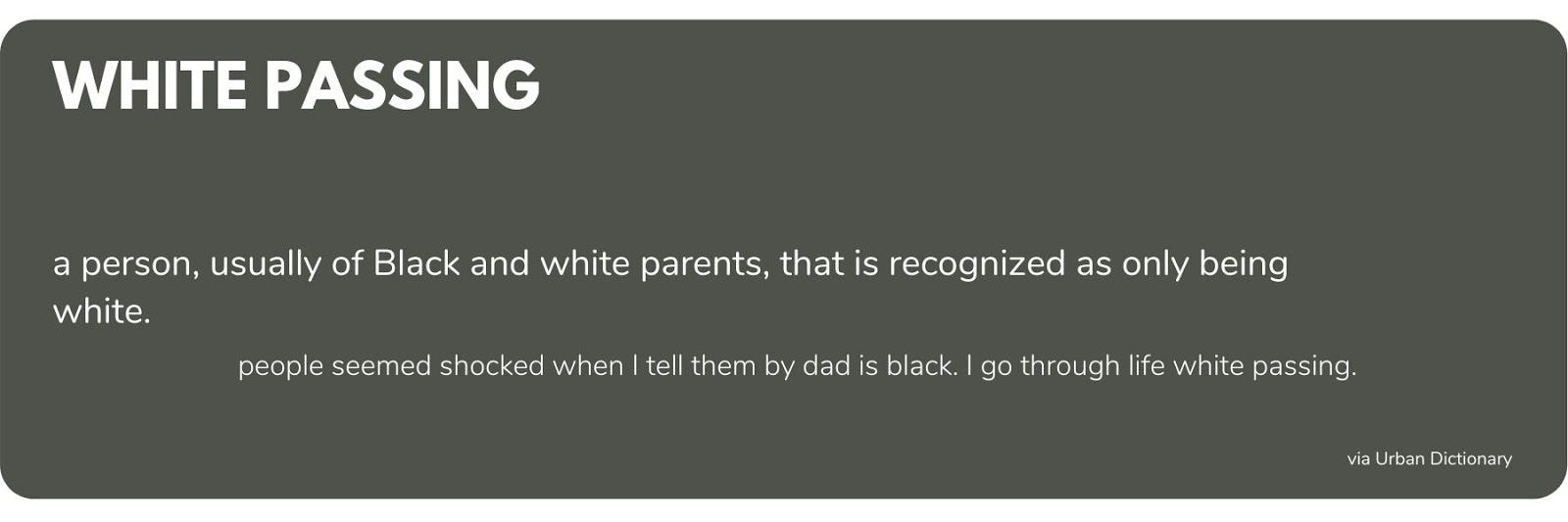 WHITE PASSING

a person, usually of Black and white parents, that is recognized as only being white.

people seemed shocked when I tell them by dad is black. I go through life white passing.

via Urban Dictionary